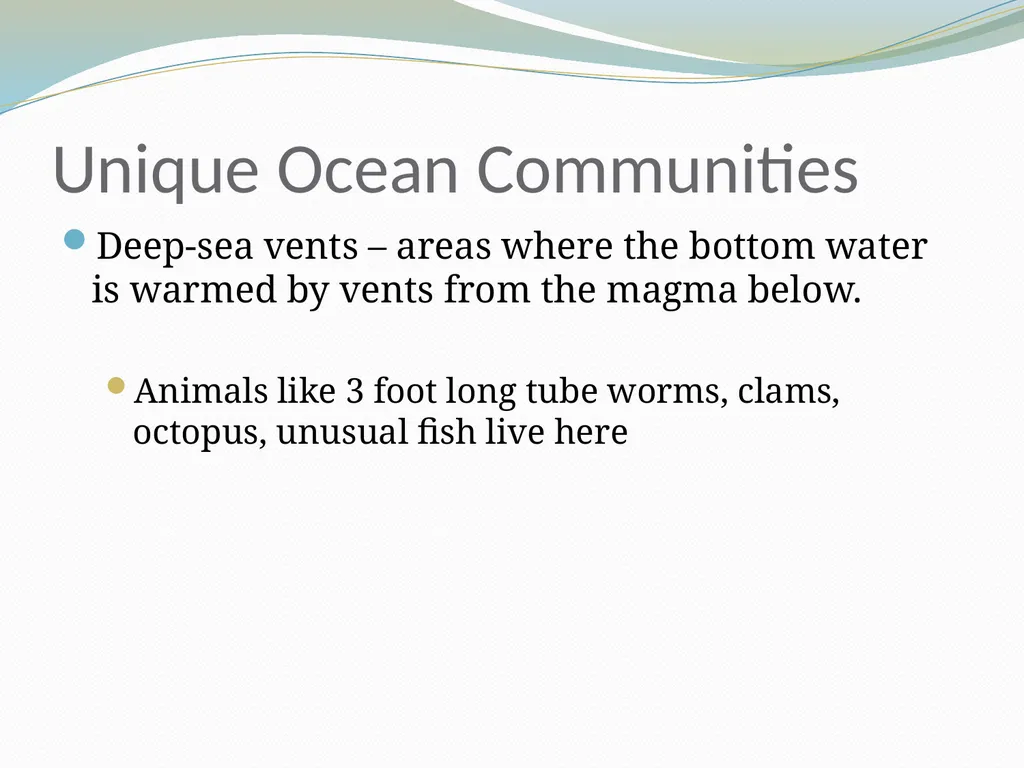 Unique Ocean Communities

Deep-sea vents – areas where the bottom water is warmed by vents from the magma below.

Animals like 3 foot long tube worms, clams, octopus, unusual fish live here